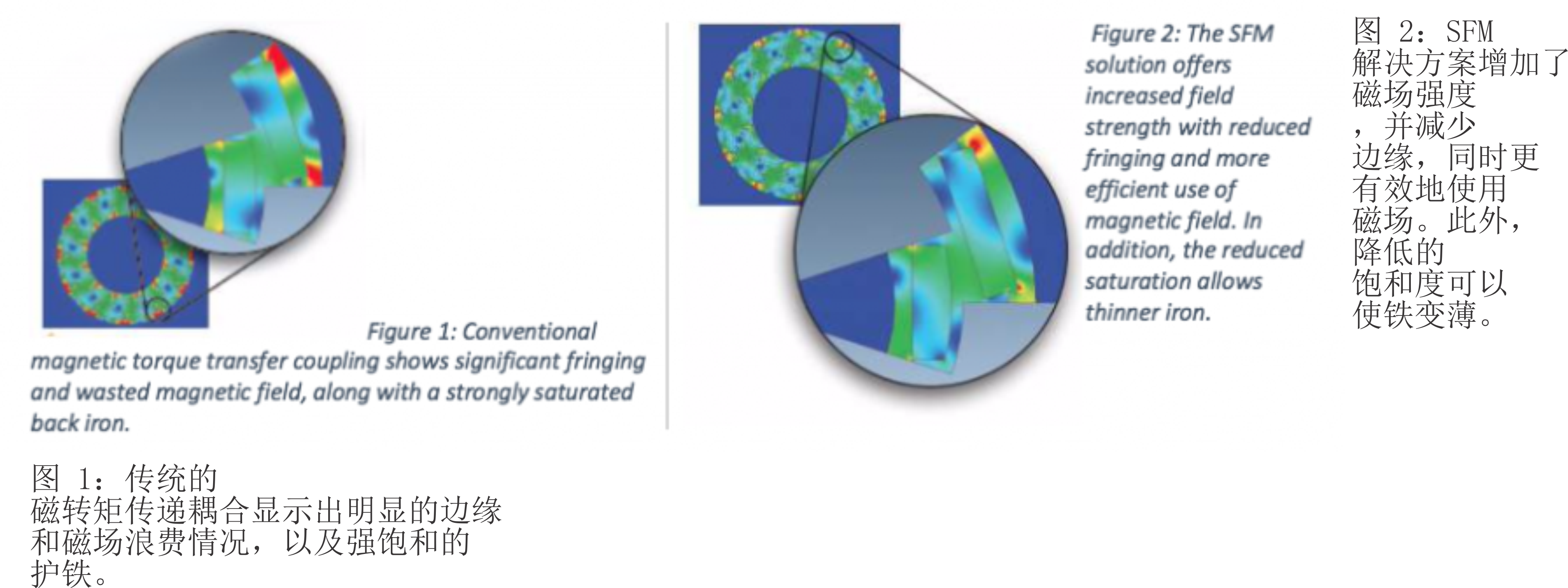 Figure 1: Conventional magnetic torque transfer coupling shows significant fringing and wasted magnetic field, along with a strongly saturated back iron.

图 1：传统的
磁转矩传递耦合显示出明显的边缘
和磁场浪费情况，以及强饱和的
护铁。

Figure 2: The SFM solution offers increased field strength with reduced fringing and more efficient use of magnetic field. In addition, the reduced saturation allows thinner iron.

图 2：SFM
解决方案增加了
磁场强度
，并减少
边缘，同时更
有效地使用
磁场。此外，
降低的
饱和度可以
使铁变薄。